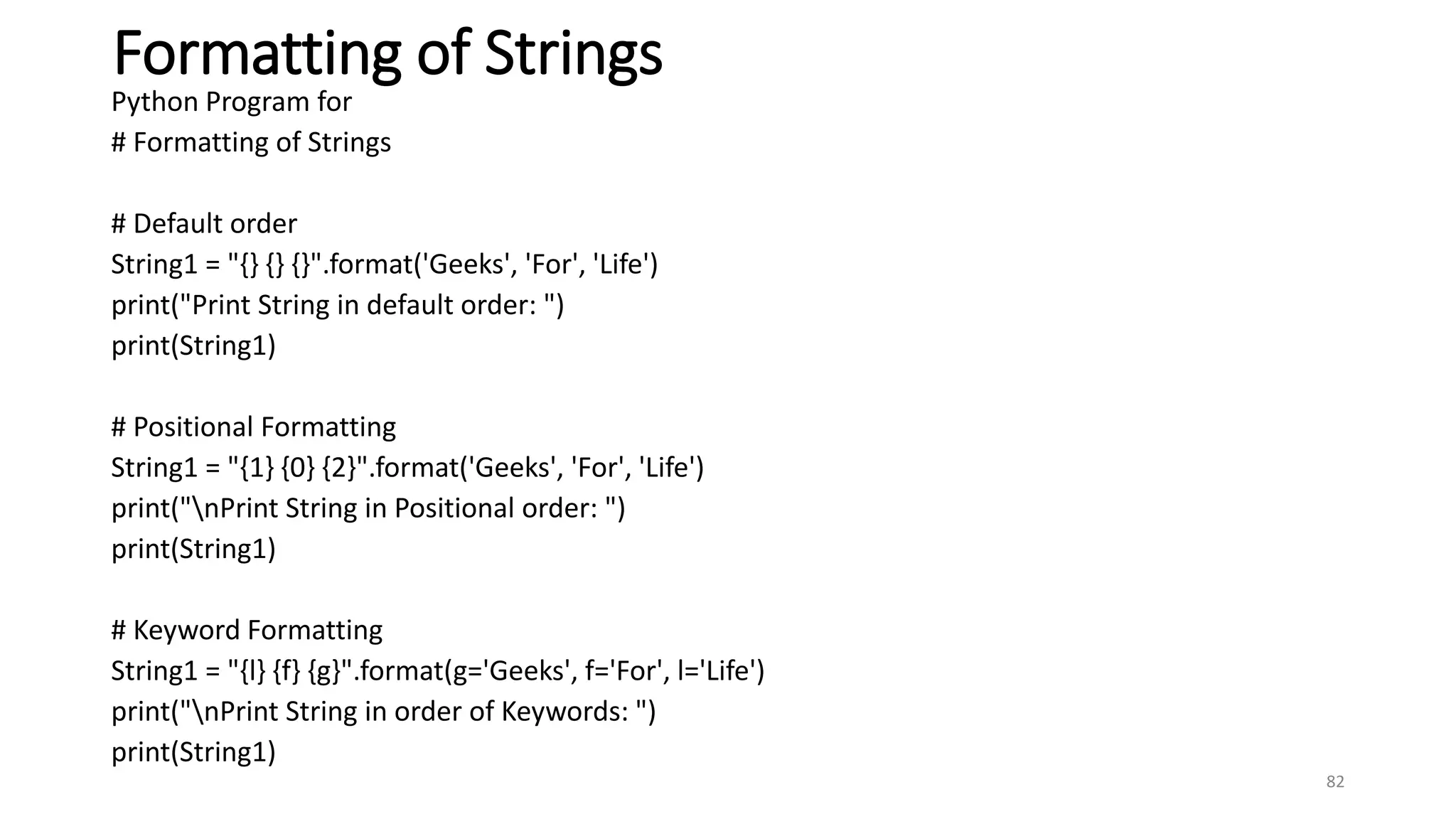 Formatting of Strings

Python Program for
# Formatting of Strings

# Default order
String1 = "{} {} {}".format('Geeks', 'For', 'Life')
print("Print String in default order: ")
print(String1)

# Positional Formatting
String1 = "{1} {0} {2}".format('Geeks', 'For', 'Life')
print("\nPrint String in Positional order: ")
print(String1)

# Keyword Formatting
String1 = "{l} {f} {g}".format(g='Geeks', f='For', l='Life')
print("\nPrint String in order of Keywords: ")
print(String1)

82